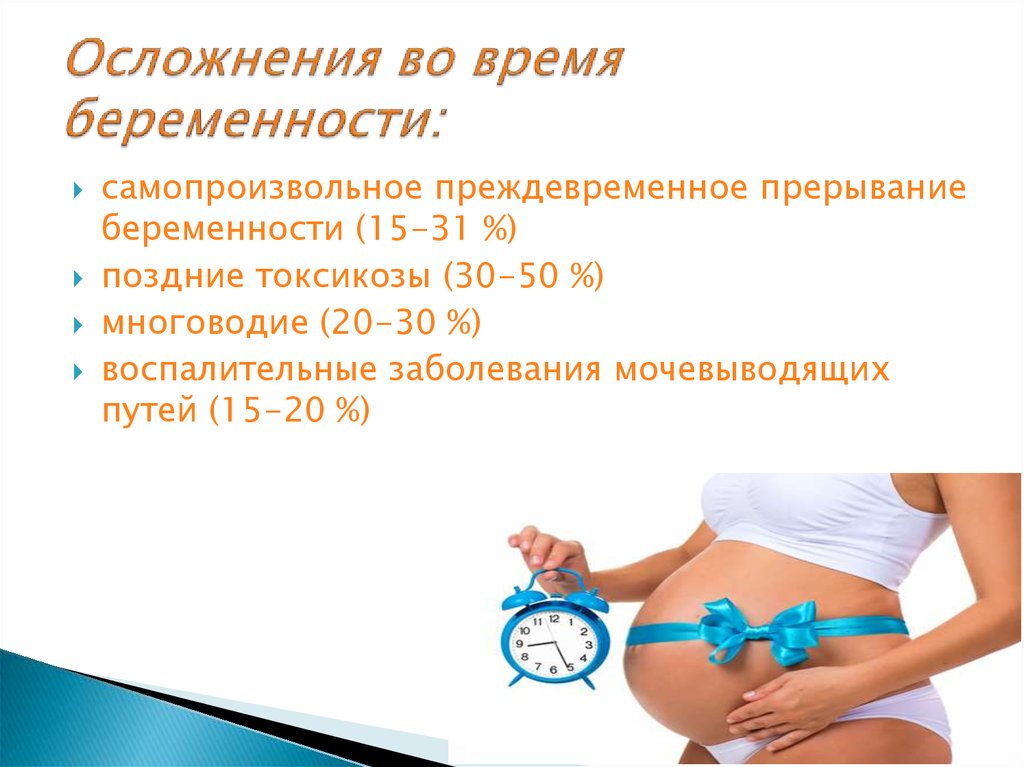 Осложнения во время беременности:

самопроизвольное преждевременное прерывание беременности (15–31 %)

поздние токсикозы (30–50 %)

многоводие (20–30 %)

воспалительные заболевания мочевыводящих путей (15–20 %)

12
1
2
3
4
5
6
7
8
9
10
11